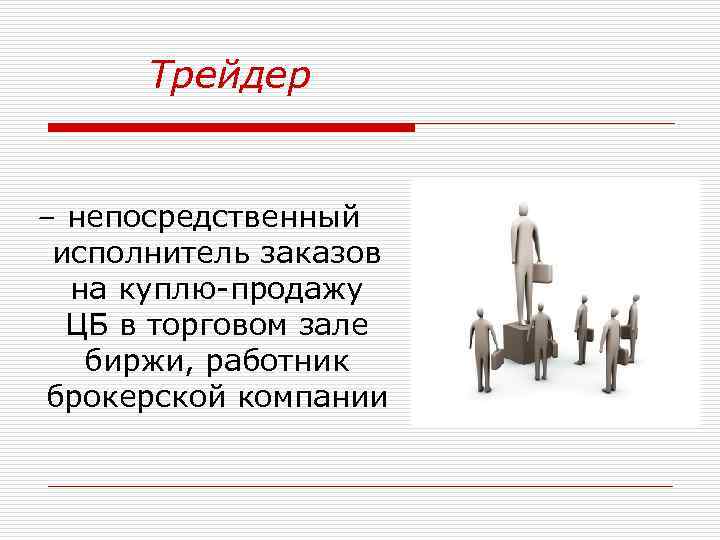 Трейдер

– непосредственный исполнитель заказов на куплю-продажу ЦБ в торговом зале биржи, работник брокерской компании